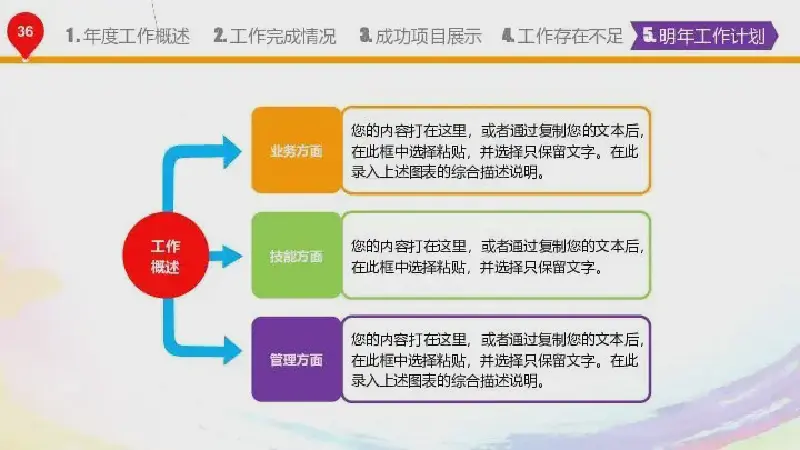 36

1. 年度工作概述 2. 工作完成情况 3. 成功项目展示 4. 工作存在不足 5. 明年工作计划

工作概述

业务方面

您的内容打在这里，或者通过复制您的文本后，在此框中选择粘贴，并选择只保留文字。在此录入上述图表的综合描述说明。

技能方面

您的内容打在这里，或者通过复制您的文本后，在此框中选择粘贴，并选择只保留文字。

管理方面

您的内容打在这里，或者通过复制您的文本后，在此框中选择粘贴，并选择只保留文字。在此录入上述图表的综合描述说明。